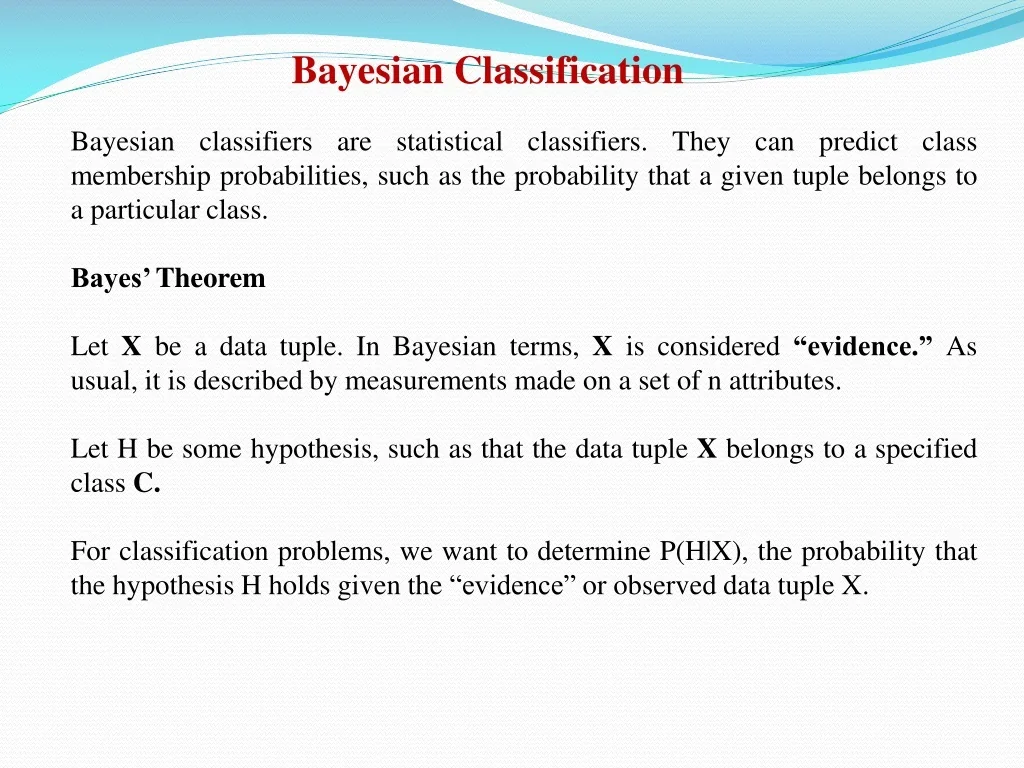 Bayesian Classification

Bayesian classifiers are statistical classifiers. They can predict class membership probabilities, such as the probability that a given tuple belongs to a particular class.

Bayes' Theorem

Let X be a data tuple. In Bayesian terms, X is considered "evidence." As usual, it is described by measurements made on a set of n attributes.

Let H be some hypothesis, such as that the data tuple X belongs to a specified class C.

For classification problems, we want to determine P(H|X), the probability that the hypothesis H holds given the "evidence" or observed data tuple X.